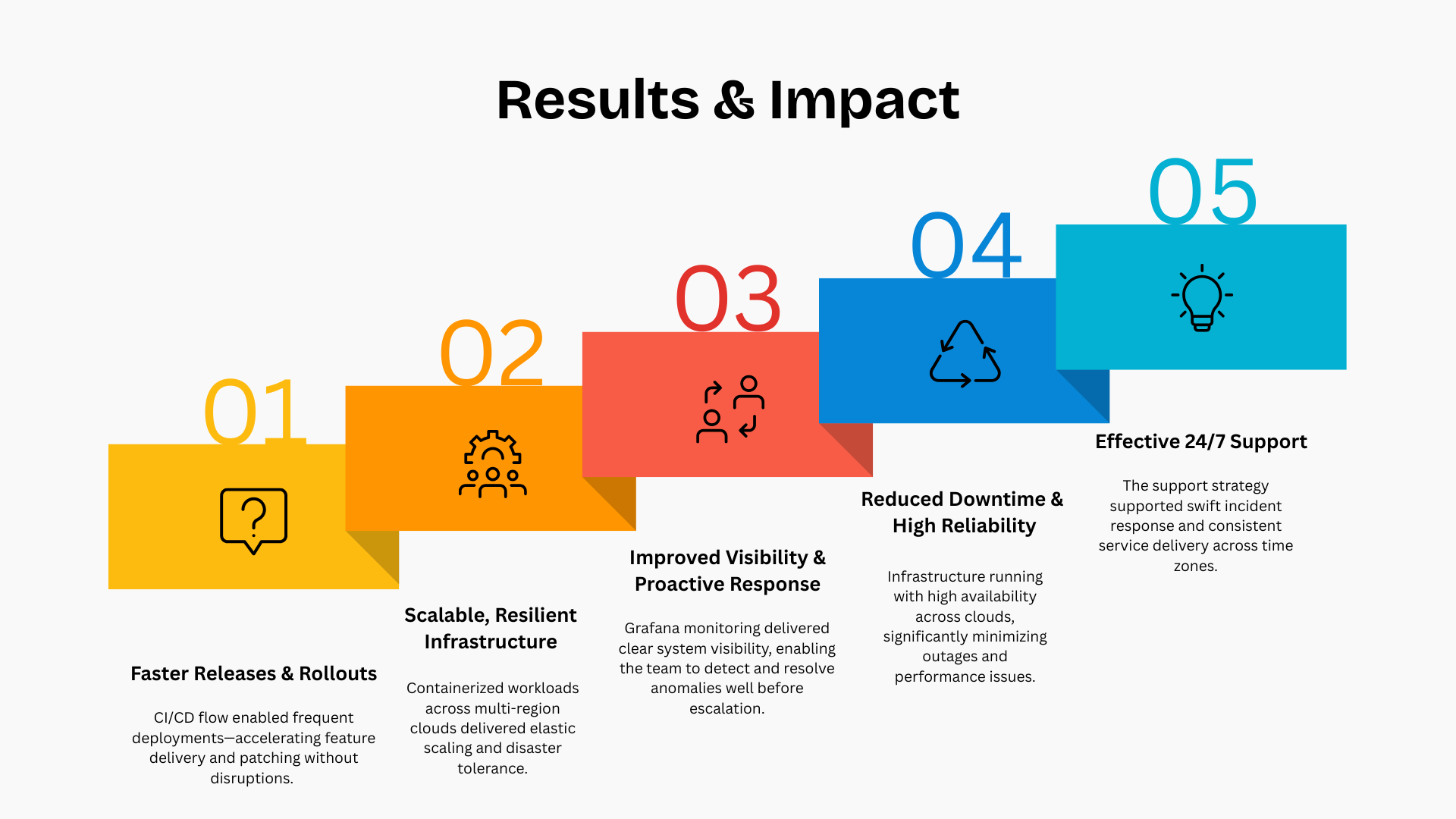 Results & Impact

01

Faster Releases & Rollouts

CI/CD flow enabled frequent deployments—accelerating feature delivery and patching without disruptions.

02

Scalable, Resilient Infrastructure

Containerized workloads across multi-region clouds delivered elastic scaling and disaster tolerance.

03

Improved Visibility & Proactive Response

Grafana monitoring delivered clear system visibility, enabling the team to detect and resolve anomalies well before escalation.

04

Reduced Downtime & High Reliability

Infrastructure running with high availability across clouds, significantly minimizing outages and performance issues.

05

Effective 24/7 Support

The support strategy supported swift incident response and consistent service delivery across time zones.